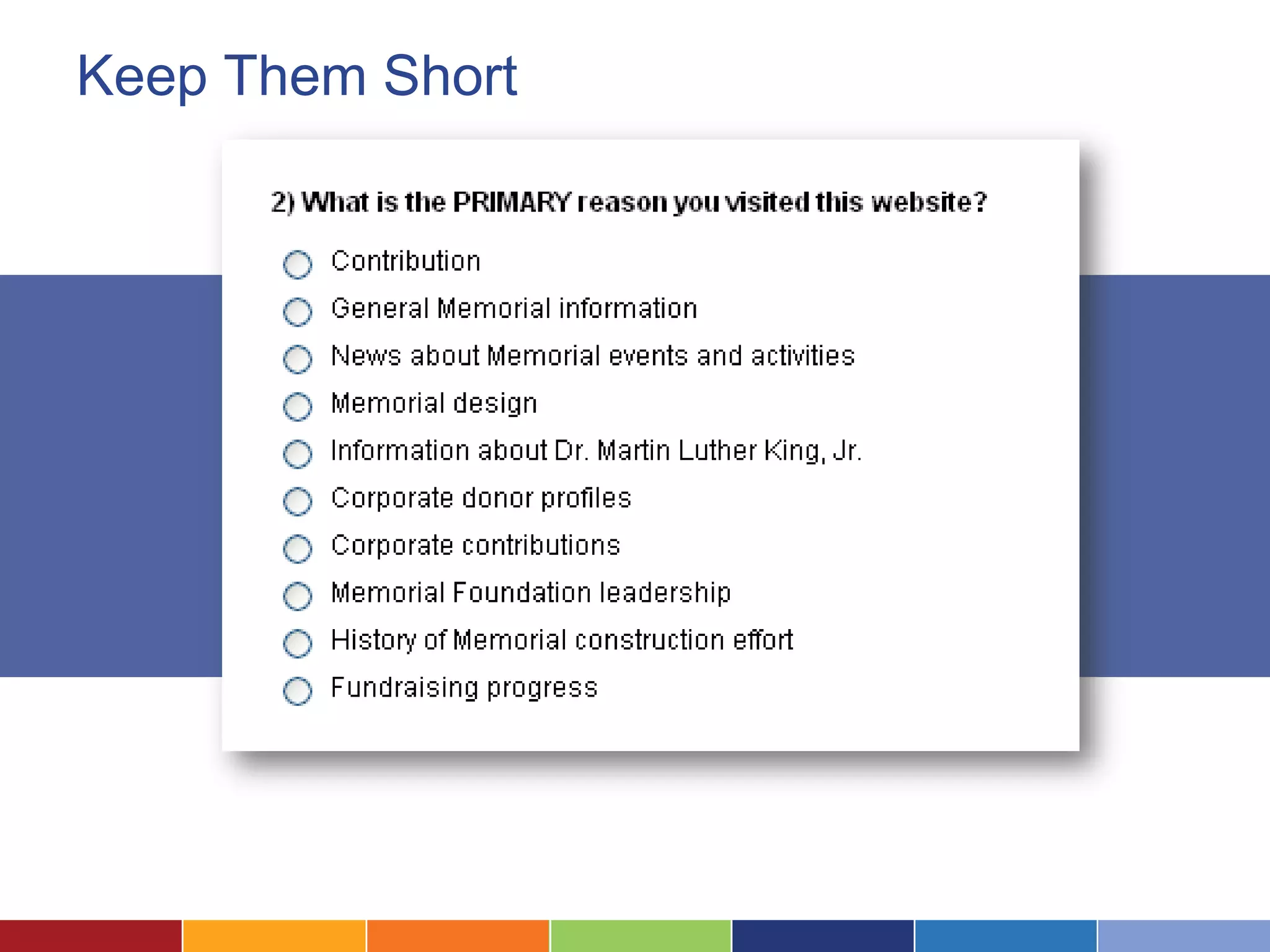 Keep Them Short

2) What is the PRIMARY reason you visited this website?

Contribution

General Memorial information

News about Memorial events and activities

Memorial design

Information about Dr. Martin Luther King, Jr.

Corporate donor profiles

Corporate contributions

Memorial Foundation leadership

History of Memorial construction effort

Fundraising progress